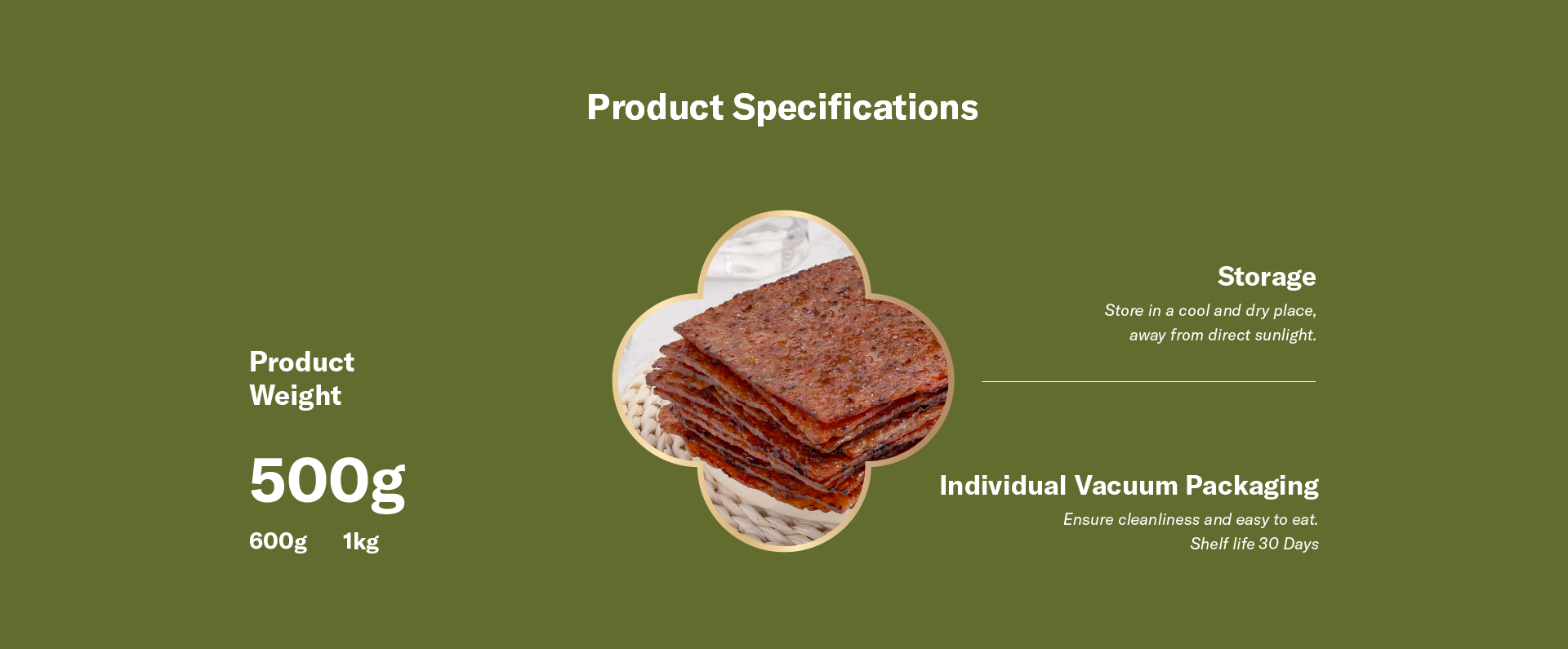 Product Specifications

Product Weight

500g

600g 1kg

Storage

Store in a cool and dry place, away from direct sunlight.

Individual Vacuum Packaging

Ensure cleanliness and easy to eat.
Shelf life 30 Days